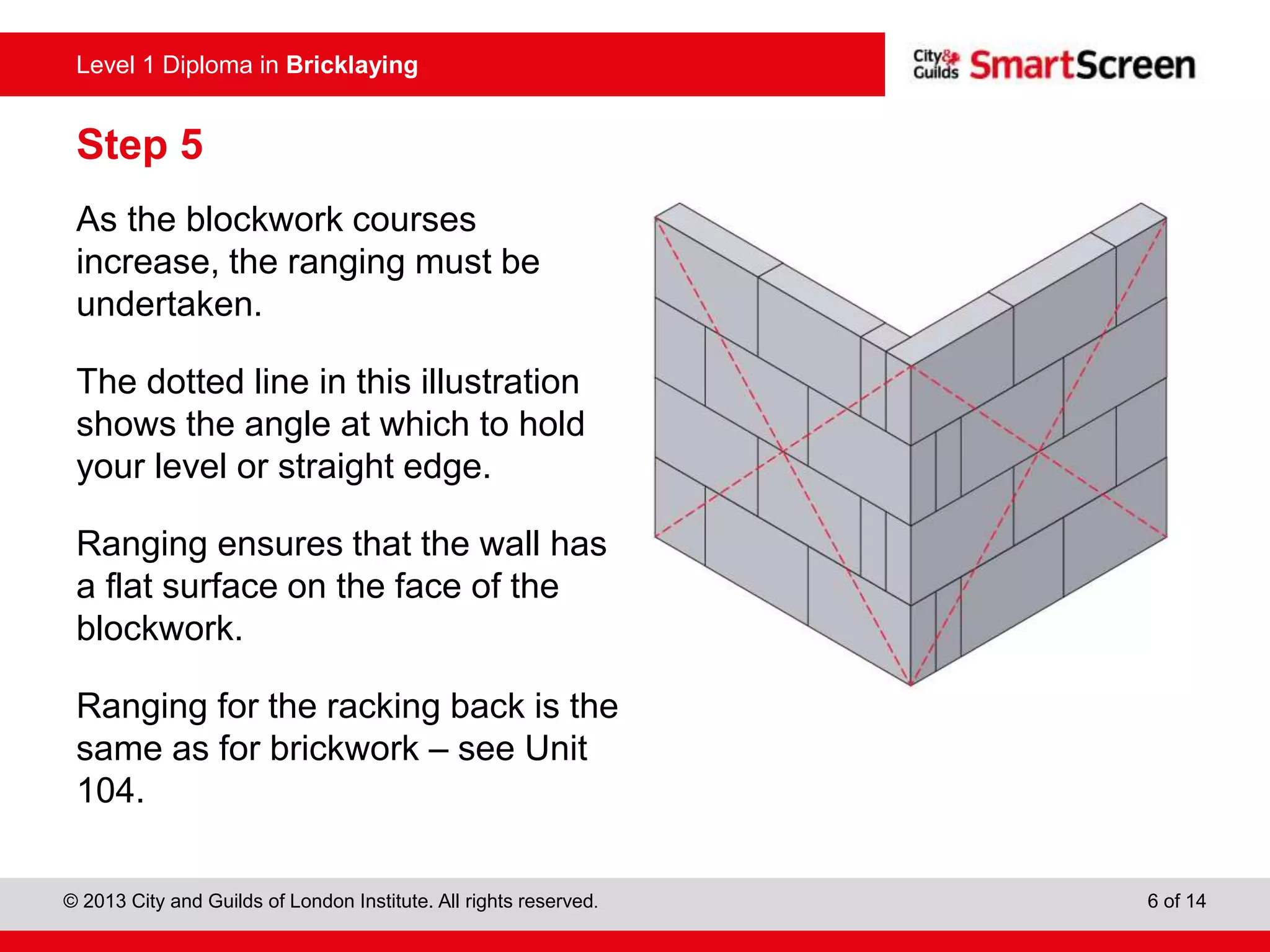 Level 1 Diploma in Bricklaying

City & Guilds SmartScreen

Step 5

As the blockwork courses increase, the ranging must be undertaken.

The dotted line in this illustration shows the angle at which to hold your level or straight edge.

Ranging ensures that the wall has a flat surface on the face of the blockwork.

Ranging for the racking back is the same as for brickwork – see Unit 104.

© 2013 City and Guilds of London Institute. All rights reserved.

6 of 14